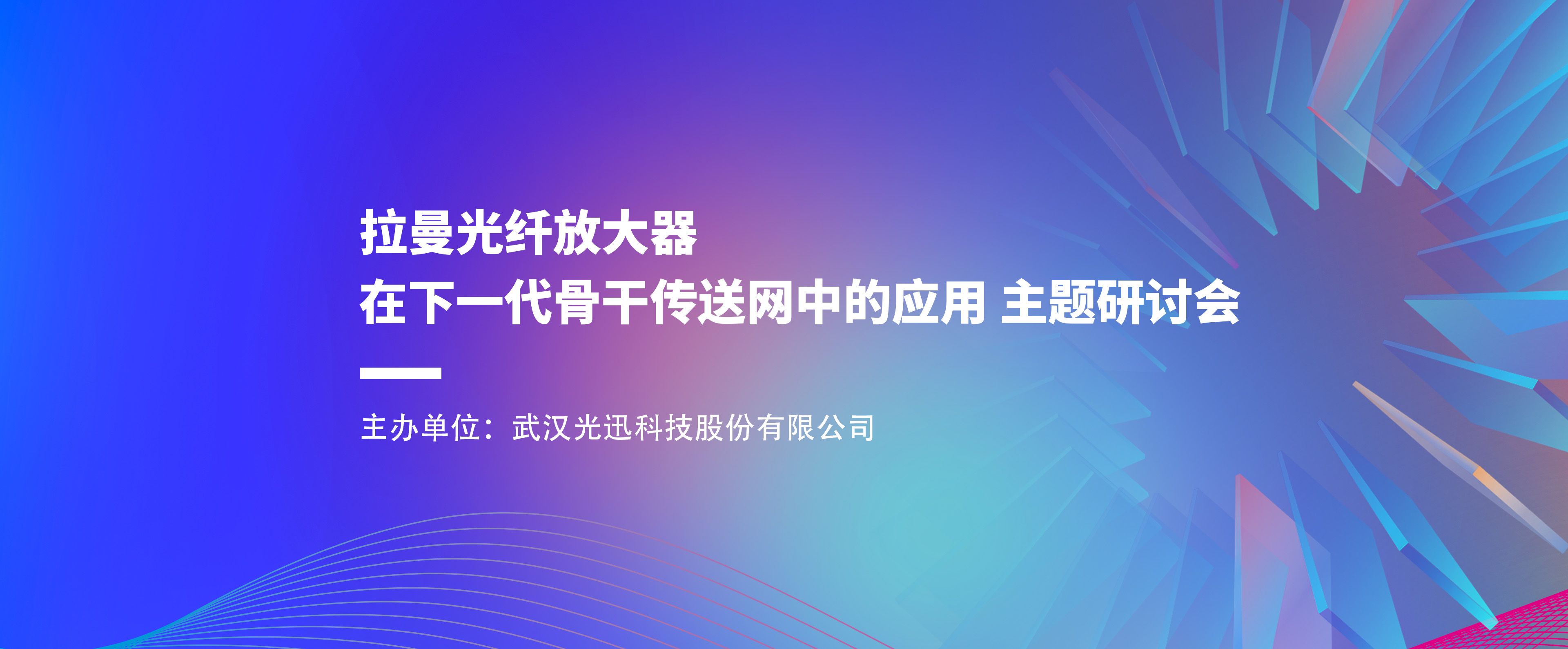 拉曼光纤放大器
在下一代骨干传送网中的应用 主题研讨会

主办单位：武汉光迅科技股份有限公司